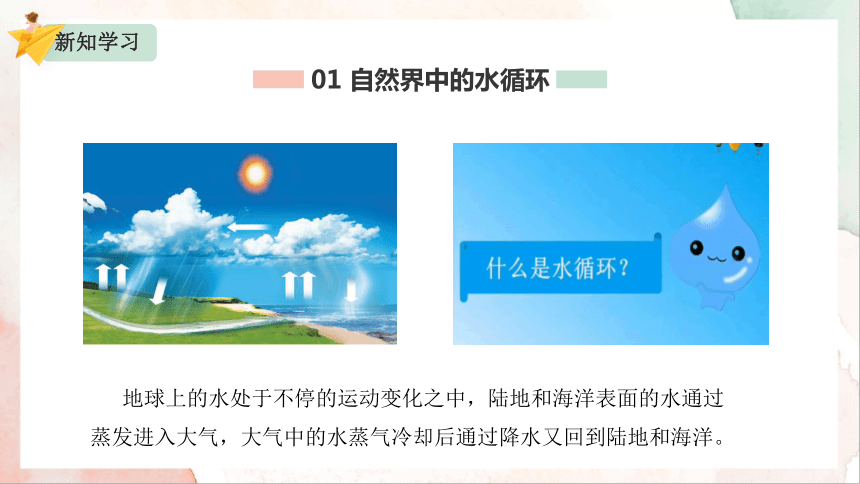 新知学习

01 自然界中的水循环

什么是水循环？

地球上的水处于不停的运动变化之中，陆地和海洋表面的水通过蒸发进入大气，大气中的水蒸气冷却后通过降水又回到陆地和海洋。